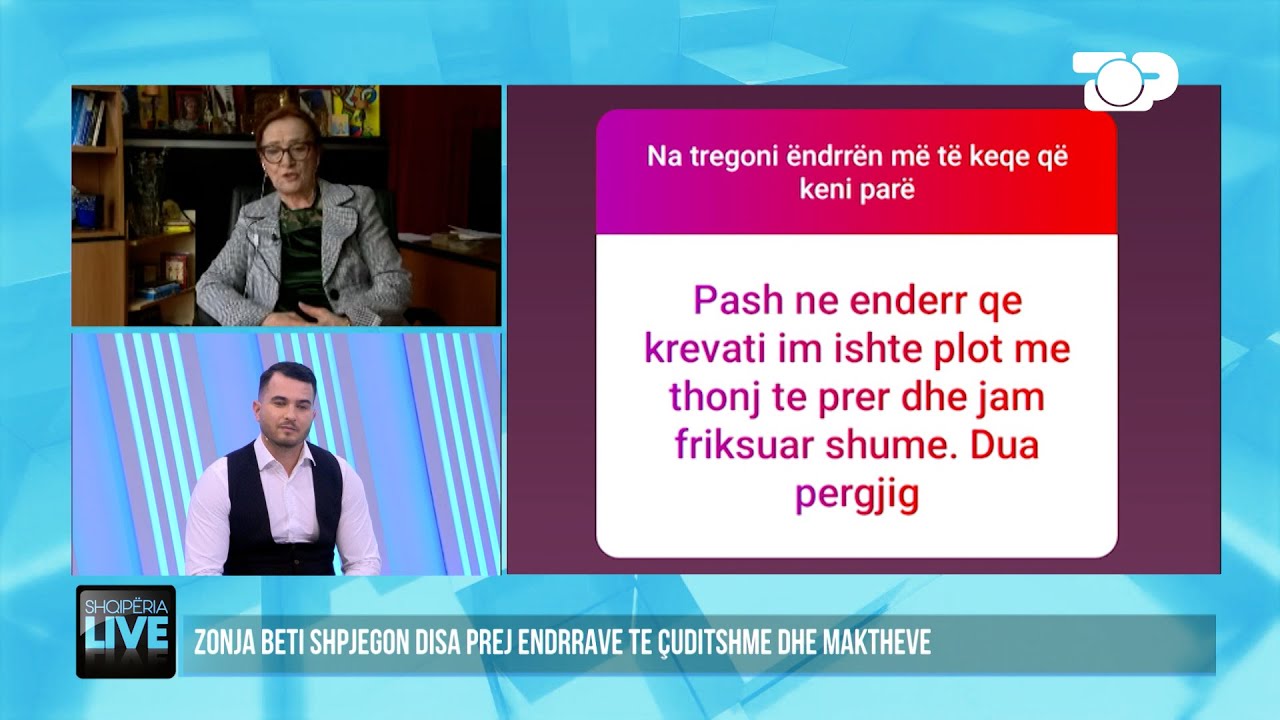 TOP

Na tregoni ëndrrën më të keqe që keni parë

Pash ne enderr qe krevati im ishte plot me thonj te prer dhe jam friksuar shume. Dua pergjig

SHQIPËRIA LIVE

ZONJA BETI SHPJEGON DISA PREJ ENDRRAVE TE ÇUDITSHME DHE MAKTHEVE